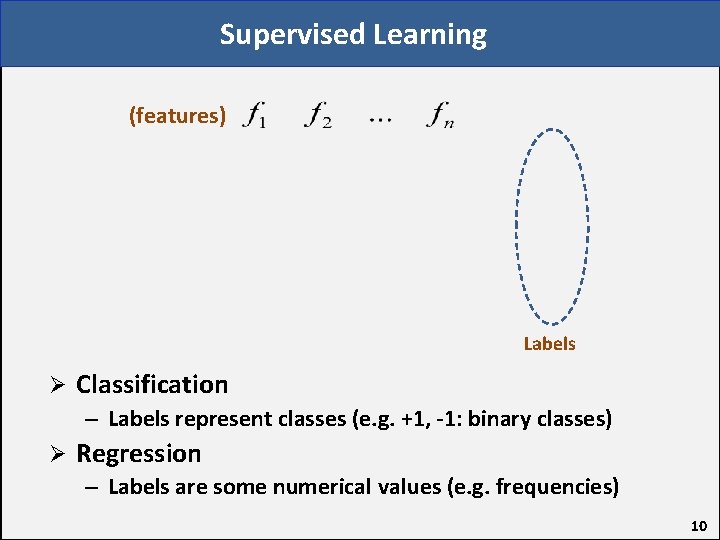 Supervised Learning

(features) $f_1$ $f_2$ $\ldots$ $f_n$

Labels

➢ Classification

– Labels represent classes (e.g. +1, -1: binary classes)

➢ Regression

– Labels are some numerical values (e.g. frequencies)

10